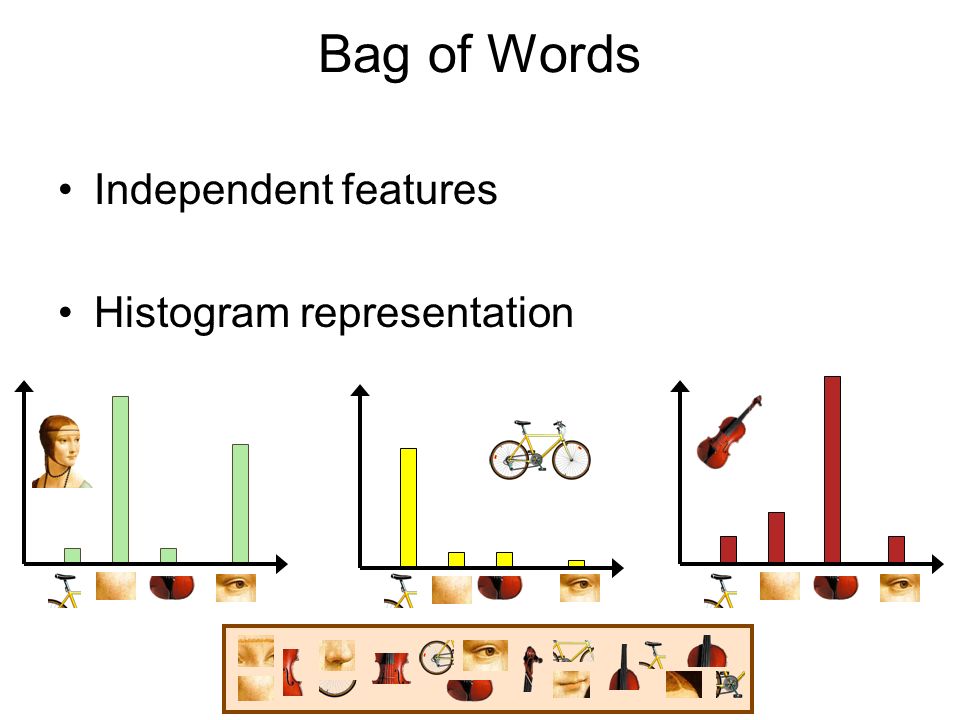 Bag of Words

• Independent features

• Histogram representation